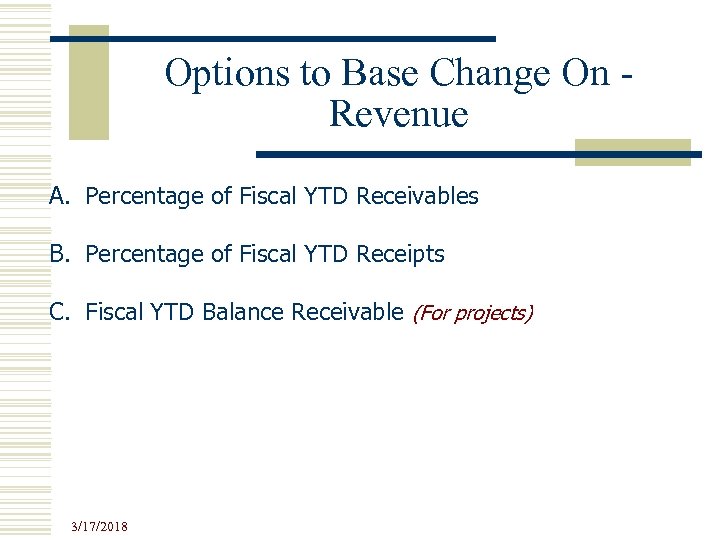 Options to Base Change On - Revenue

A. Percentage of Fiscal YTD Receivables

B. Percentage of Fiscal YTD Receipts

C. Fiscal YTD Balance Receivable (For projects)

3/17/2018